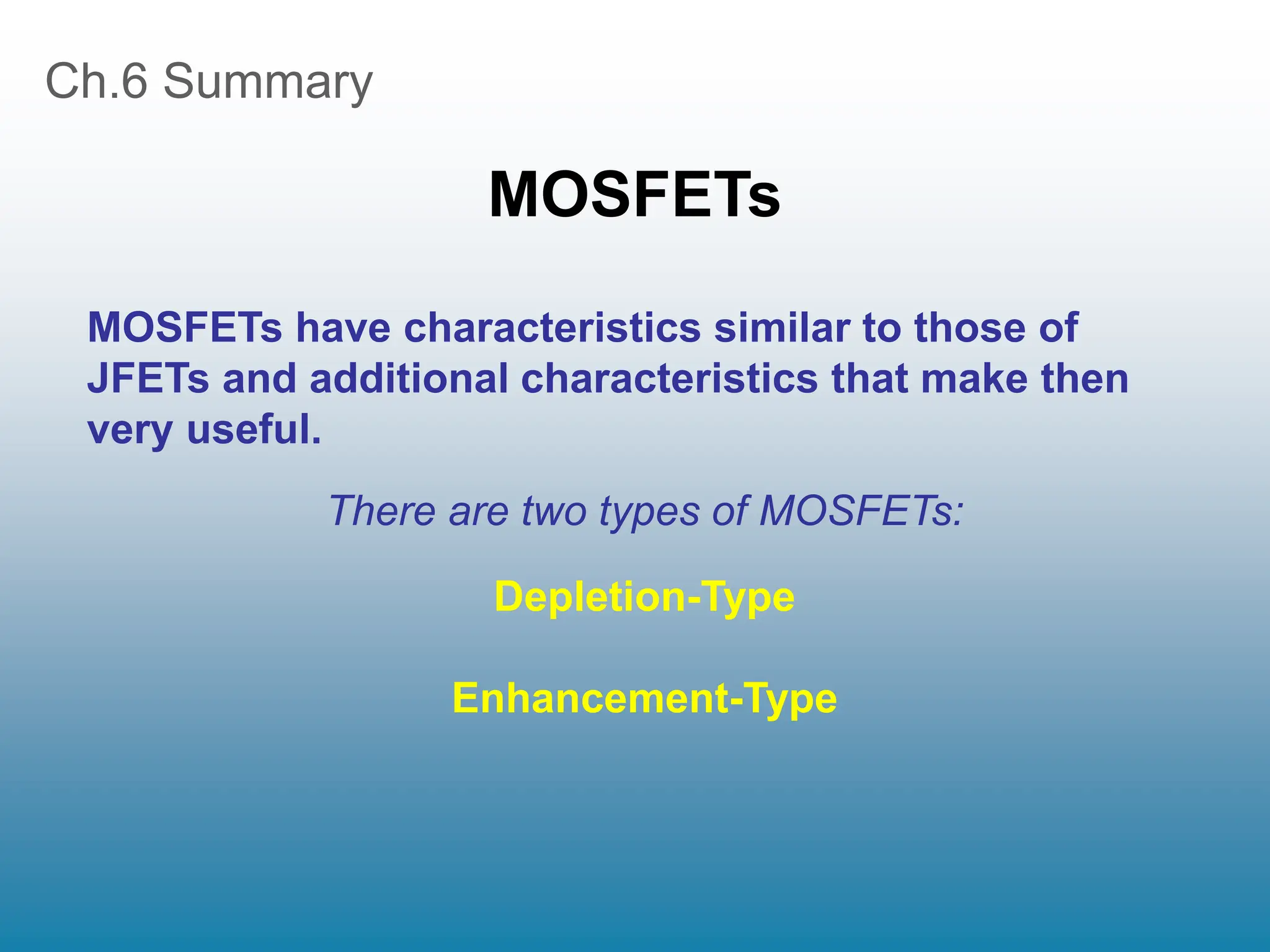 Ch.6 Summary

MOSFETs

MOSFETs have characteristics similar to those of JFETs and additional characteristics that make then very useful.

There are two types of MOSFETs:

Depletion-Type

Enhancement-Type